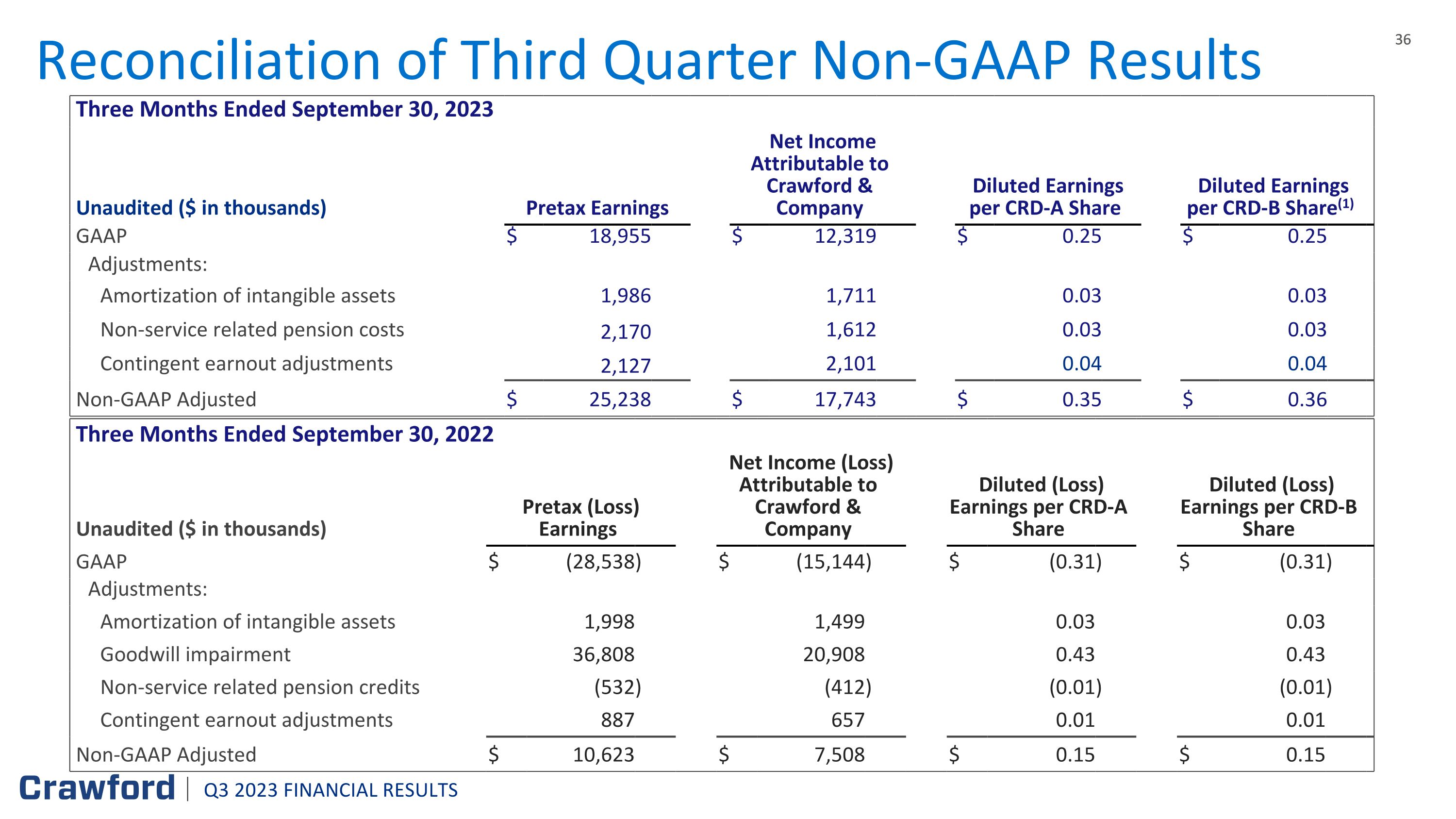 36

Reconciliation of Third Quarter Non-GAAP Results

Three Months Ended September 30, 2023

| Unaudited (\$ in thousands) | Pretax Earnings | Net Income Attributable to Crawford & Company | Diluted Earnings per CRD-A Share | Diluted Earnings per CRD-B Share$^{(1)}$ |
|---|---|---|---|---|
| GAAP | \$ 18,955 | \$ 12,319 | \$ 0.25 | \$ 0.25 |
| Adjustments: | | | | |
| Amortization of intangible assets | 1,986 | 1,711 | 0.03 | 0.03 |
| Non-service related pension costs | 2,170 | 1,612 | 0.03 | 0.03 |
| Contingent earnout adjustments | 2,127 | 2,101 | 0.04 | 0.04 |
| Non-GAAP Adjusted | \$ 25,238 | \$ 17,743 | \$ 0.35 | \$ 0.36 |

Three Months Ended September 30, 2022

| Unaudited (\$ in thousands) | Pretax (Loss) Earnings | Net Income (Loss) Attributable to Crawford & Company | Diluted (Loss) Earnings per CRD-A Share | Diluted (Loss) Earnings per CRD-B Share |
|---|---|---|---|---|
| GAAP | \$ (28,538) | \$ (15,144) | \$ (0.31) | \$ (0.31) |
| Adjustments: | | | | |
| Amortization of intangible assets | 1,998 | 1,499 | 0.03 | 0.03 |
| Goodwill impairment | 36,808 | 20,908 | 0.43 | 0.43 |
| Non-service related pension credits | (532) | (412) | (0.01) | (0.01) |
| Contingent earnout adjustments | 887 | 657 | 0.01 | 0.01 |
| Non-GAAP Adjusted | \$ 10,623 | \$ 7,508 | \$ 0.15 | \$ 0.15 |

Crawford | Q3 2023 FINANCIAL RESULTS